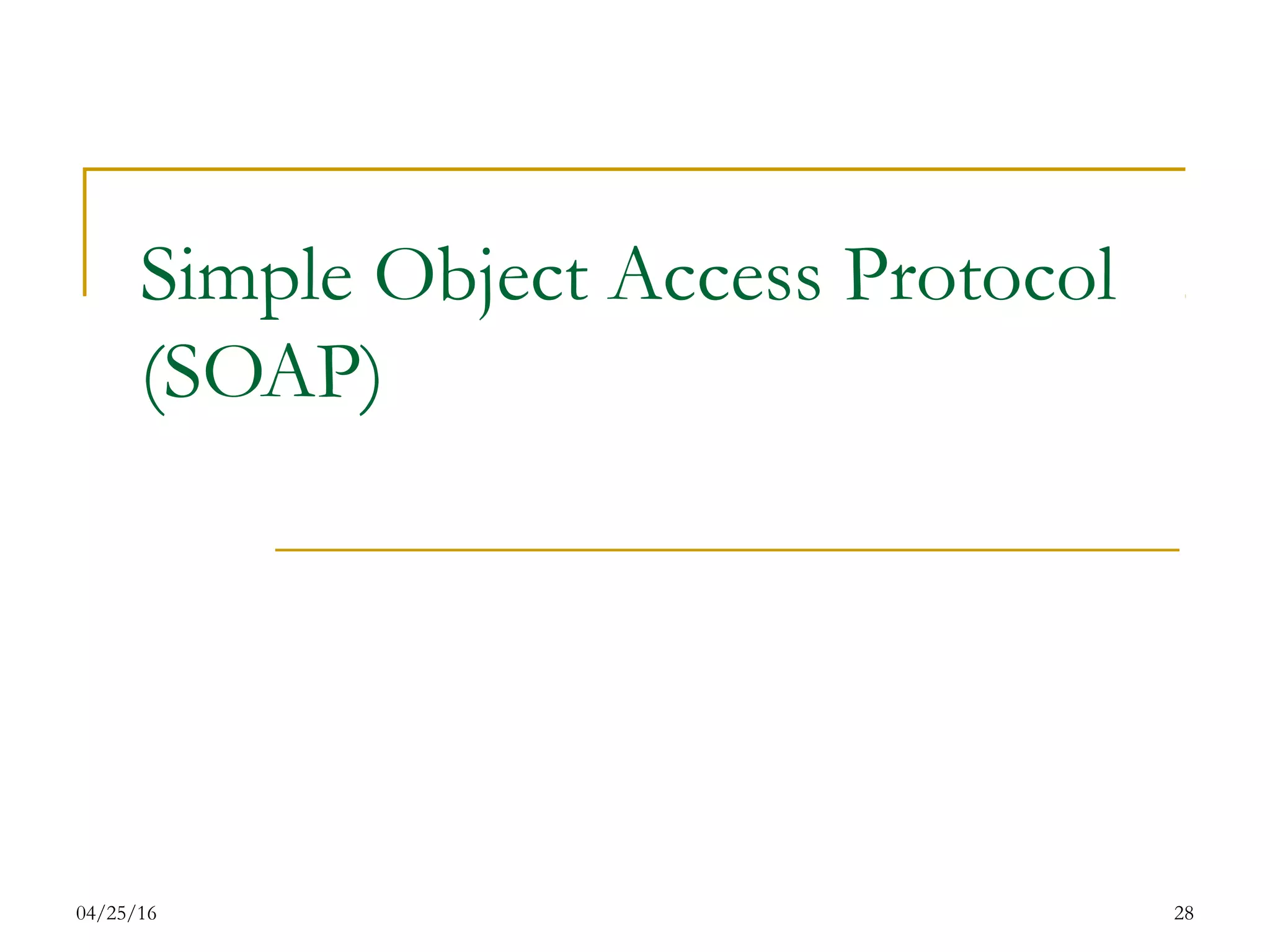 Simple Object Access Protocol (SOAP)

04/25/16

28